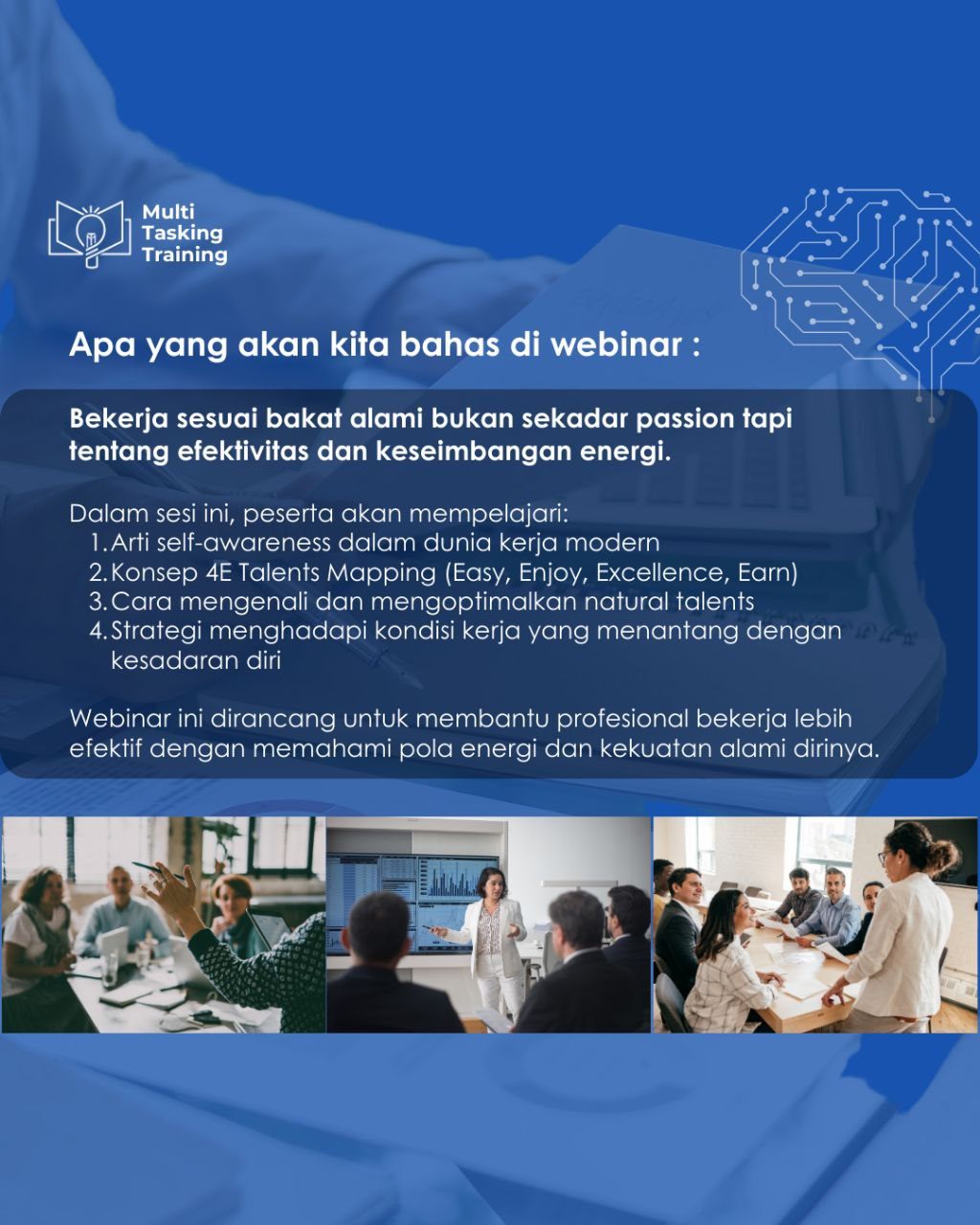 Multi Tasking Training

Apa yang akan kita bahas di webinar :

Bekerja sesuai bakat alami bukan sekadar passion tapi tentang efektivitas dan keseimbangan energi.

Dalam sesi ini, peserta akan mempelajari:
1. Arti self-awareness dalam dunia kerja modern
2. Konsep 4E Talents Mapping (Easy, Enjoy, Excellence, Earn)
3. Cara mengenali dan mengoptimalkan natural talents
4. Strategi menghadapi kondisi kerja yang menantang dengan kesadaran diri

Webinar ini dirancang untuk membantu profesional bekerja lebih efektif dengan memahami pola energi dan kekuatan alami dirinya.